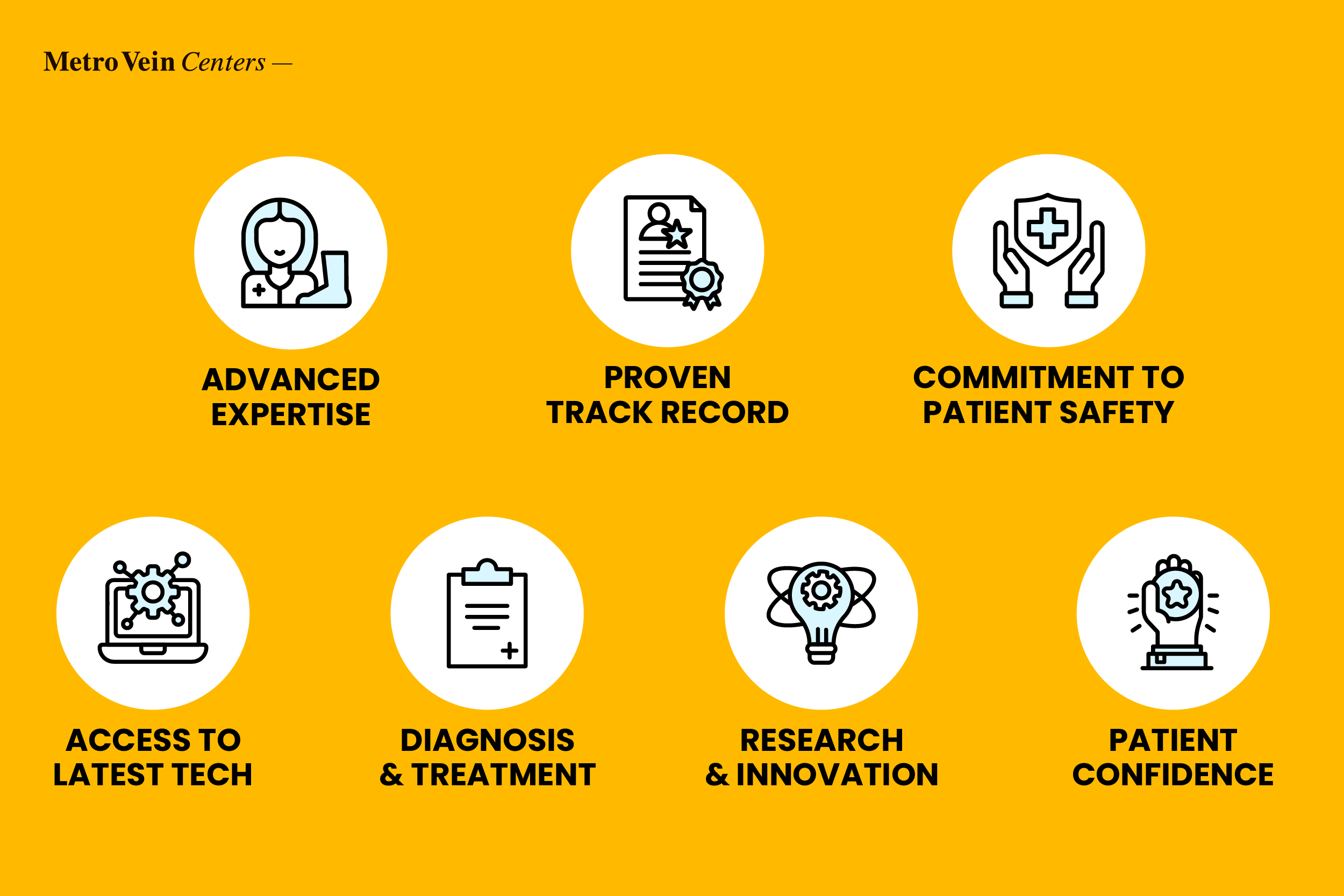 Metro Vein Centers —

ADVANCED EXPERTISE

PROVEN TRACK RECORD

COMMITMENT TO PATIENT SAFETY

ACCESS TO LATEST TECH

DIAGNOSIS & TREATMENT

RESEARCH & INNOVATION

PATIENT CONFIDENCE